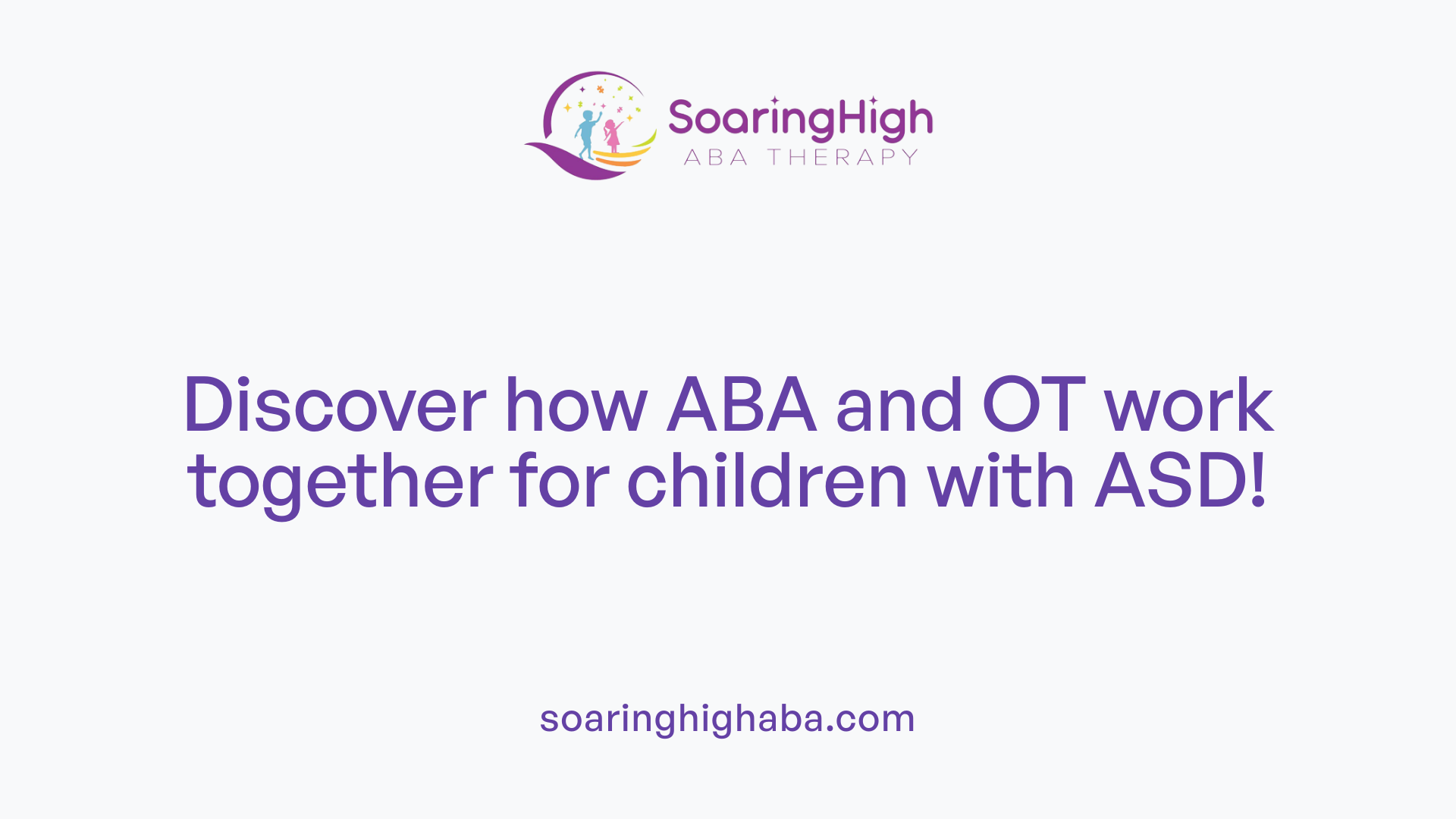 SoaringHigh
ABA THERAPY

Discover how ABA and OT work together for children with ASD!

soaringhighaba.com